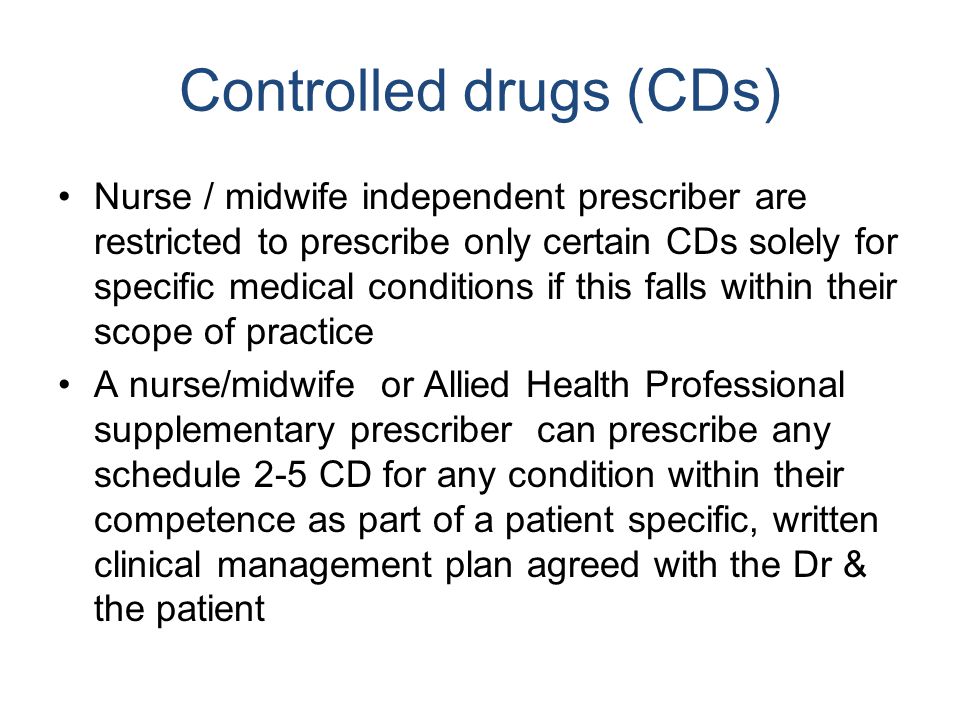 Controlled drugs (CDs)

• Nurse / midwife independent prescriber are restricted to prescribe only certain CDs solely for specific medical conditions if this falls within their scope of practice

• A nurse/midwife or Allied Health Professional supplementary prescriber can prescribe any schedule 2-5 CD for any condition within their competence as part of a patient specific, written clinical management plan agreed with the Dr & the patient